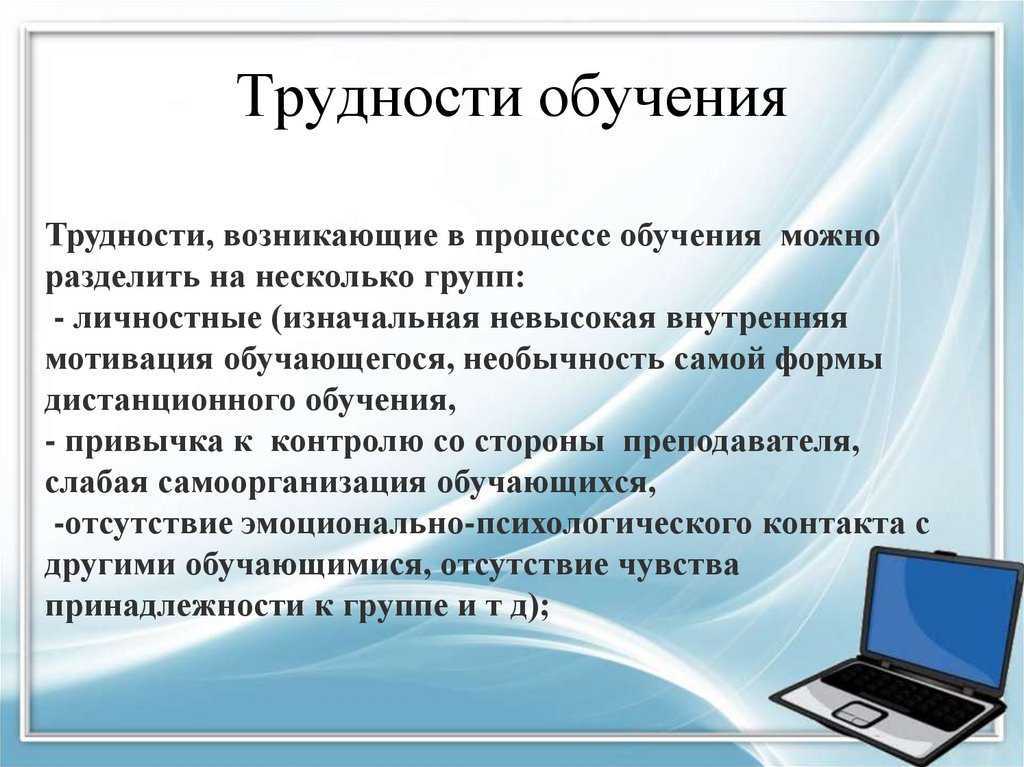 Трудности обучения

Трудности, возникающие в процессе обучения можно разделить на несколько групп:
- личностные (изначальная невысокая внутренняя мотивация обучающегося, необычность самой формы дистанционного обучения,
- привычка к контролю со стороны преподавателя, слабая самоорганизация обучающихся,
-отсутствие эмоционально-психологического контакта с другими обучающимися, отсутствие чувства принадлежности к группе и т д);